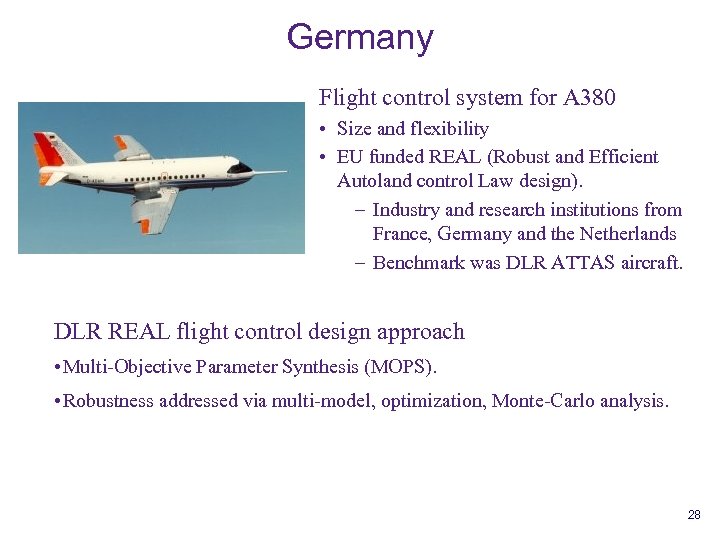 Germany

Flight control system for A380

• Size and flexibility

• EU funded REAL (Robust and Efficient Autoland control Law design).

– Industry and research institutions from France, Germany and the Netherlands

– Benchmark was DLR ATTAS aircraft.

DLR REAL flight control design approach

•Multi-Objective Parameter Synthesis (MOPS).

•Robustness addressed via multi-model, optimization, Monte-Carlo analysis.

28